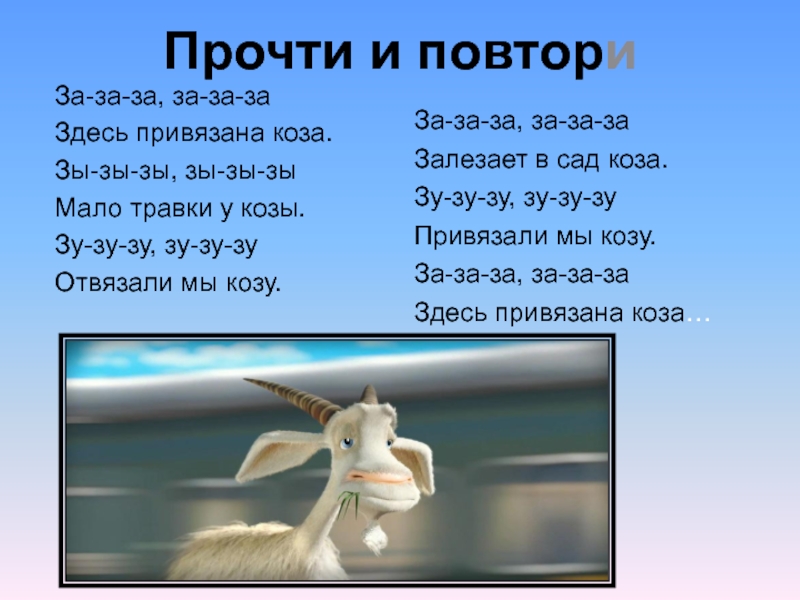 Прочти и повтори

За-за-за, за-за-за
Здесь привязана коза.
Зы-зы-зы, зы-зы-зы
Мало травки у козы.
Зу-зу-зу, зу-зу-зу
Отвязали мы козу.

За-за-за, за-за-за
Залезает в сад коза.
Зу-зу-зу, зу-зу-зу
Привязали мы козу.
За-за-за, за-за-за
Здесь привязана коза…